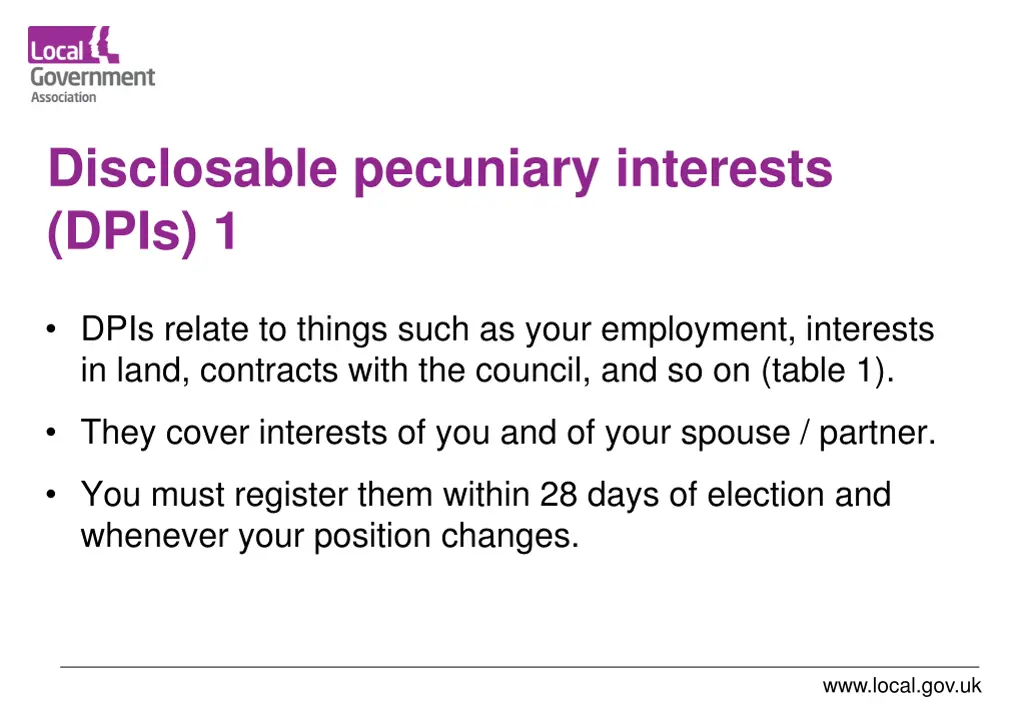 Local Government Association

Disclosable pecuniary interests (DPIs) 1

• DPIs relate to things such as your employment, interests in land, contracts with the council, and so on (table 1).

• They cover interests of you and of your spouse / partner.

• You must register them within 28 days of election and whenever your position changes.

www.local.gov.uk